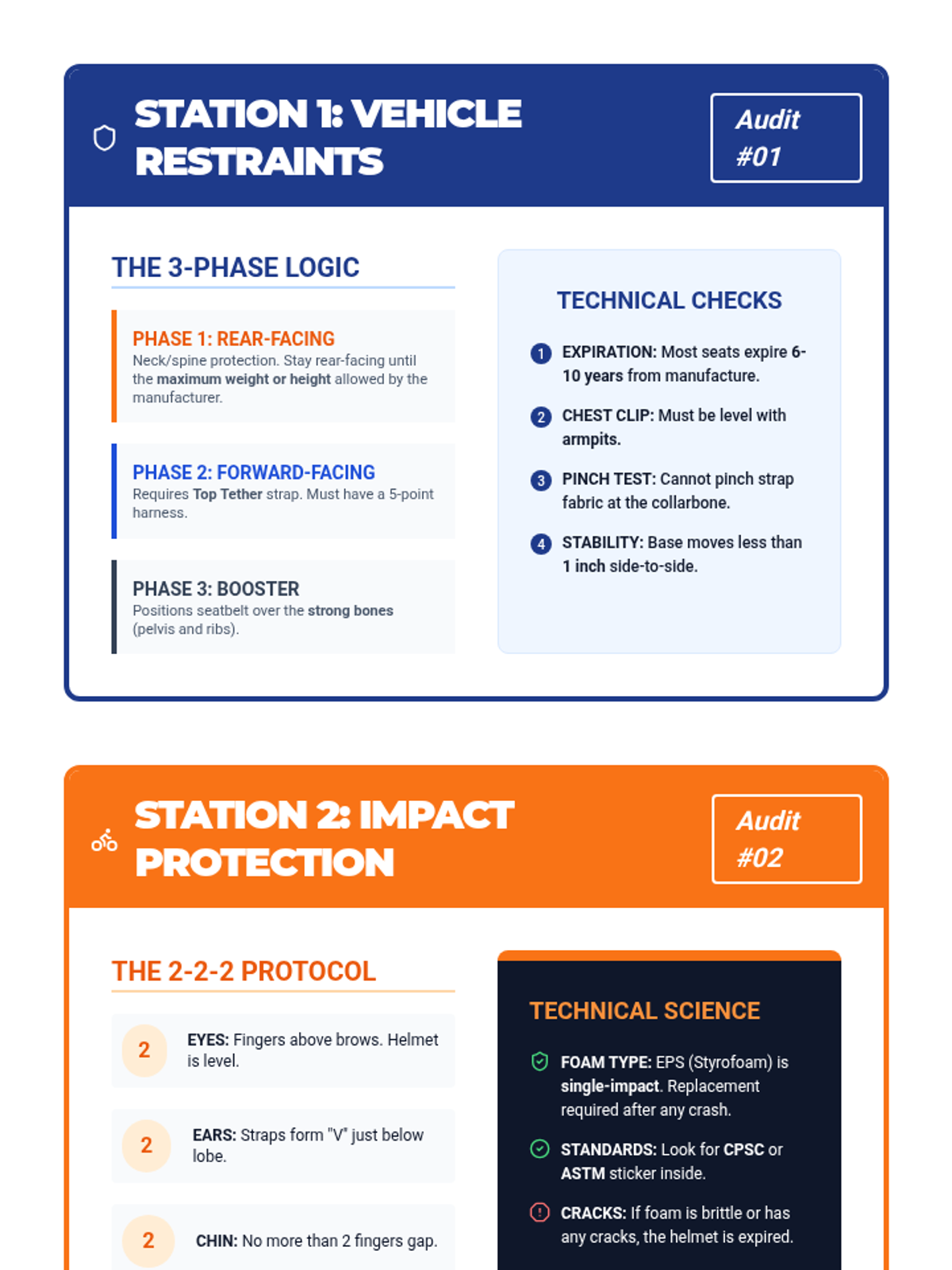 STATION 1: VEHICLE RESTRAINTS

Audit #01

THE 3-PHASE LOGIC

PHASE 1: REAR-FACING
Neck/spine protection. Stay rear-facing until the maximum weight or height allowed by the manufacturer.

PHASE 2: FORWARD-FACING
Requires Top Tether strap. Must have a 5-point harness.

PHASE 3: BOOSTER
Positions seatbelt over the strong bones (pelvis and ribs).

TECHNICAL CHECKS

1 EXPIRATION: Most seats expire 6-10 years from manufacture.

2 CHEST CLIP: Must be level with armpits.

3 PINCH TEST: Cannot pinch strap fabric at the collarbone.

4 STABILITY: Base moves less than 1 inch side-to-side.

STATION 2: IMPACT PROTECTION

Audit #02

THE 2-2-2 PROTOCOL

2 EYES: Fingers above brows. Helmet is level.

2 EARS: Straps form "V" just below lobe.

2 CHIN: No more than 2 fingers gap.

TECHNICAL SCIENCE

FOAM TYPE: EPS (Styrofoam) is single-impact. Replacement required after any crash.

STANDARDS: Look for CPSC or ASTM sticker inside.

CRACKS: If foam is brittle or has any cracks, the helmet is expired.